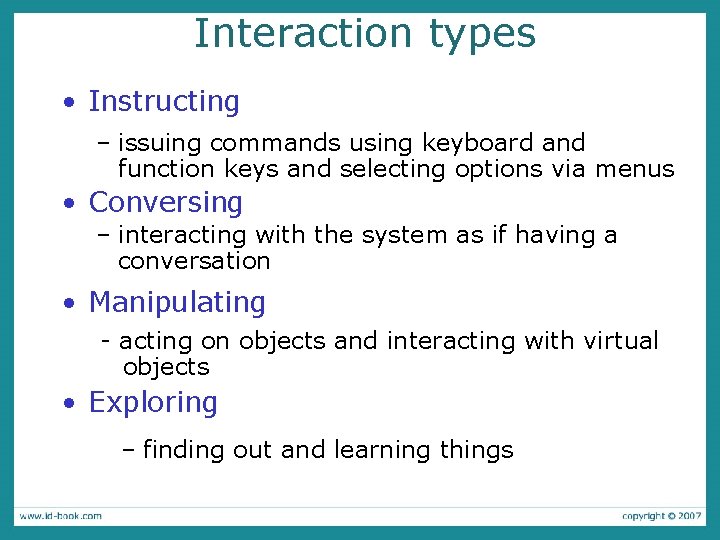 Interaction types

• Instructing

– issuing commands using keyboard and function keys and selecting options via menus

• Conversing

– interacting with the system as if having a conversation

• Manipulating

- acting on objects and interacting with virtual objects

• Exploring

– finding out and learning things

www.id-book.com

copyright © 2007